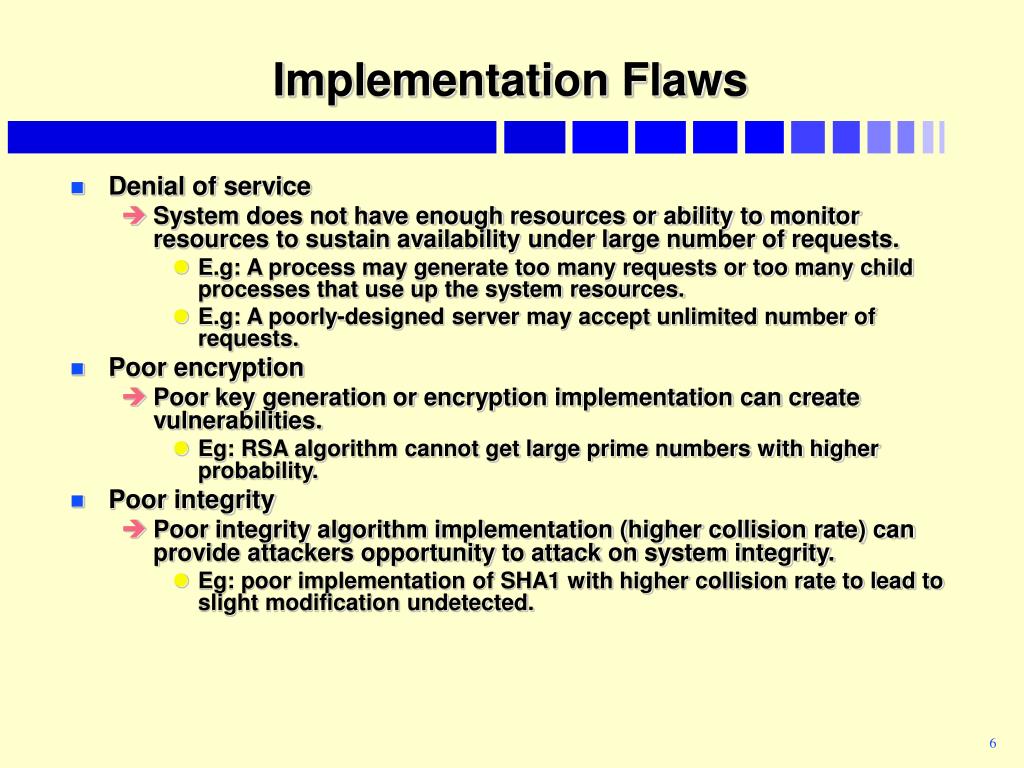 Implementation Flaws

Denial of service

System does not have enough resources or ability to monitor resources to sustain availability under large number of requests.

E.g: A process may generate too many requests or too many child processes that use up the system resources.

E.g: A poorly-designed server may accept unlimited number of requests.

Poor encryption

Poor key generation or encryption implementation can create vulnerabilities.

Eg: RSA algorithm cannot get large prime numbers with higher probability.

Poor integrity

Poor integrity algorithm implementation (higher collision rate) can provide attackers opportunity to attack on system integrity.

Eg: poor implementation of SHA1 with higher collision rate to lead to slight modification undetected.

6